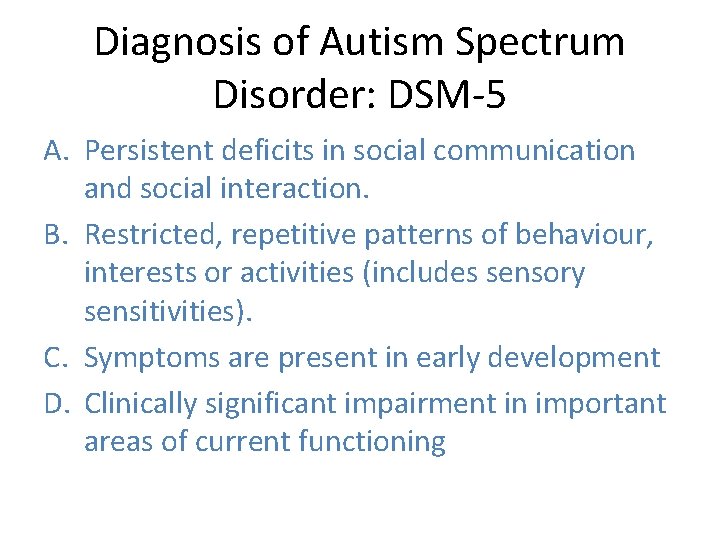 Diagnosis of Autism Spectrum Disorder: DSM-5

A. Persistent deficits in social communication and social interaction.

B. Restricted, repetitive patterns of behaviour, interests or activities (includes sensory sensitivities).

C. Symptoms are present in early development

D. Clinically significant impairment in important areas of current functioning